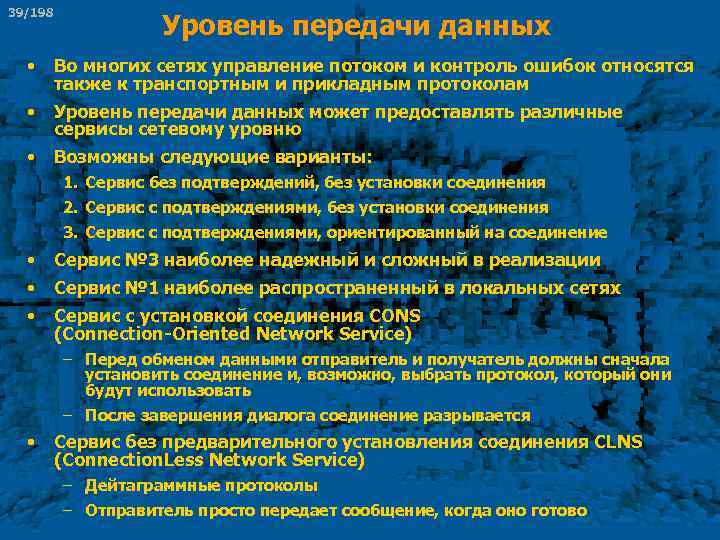 39/198

Уровень передачи данных

• Во многих сетях управление потоком и контроль ошибок относятся также к транспортным и прикладным протоколам

• Уровень передачи данных может предоставлять различные сервисы сетевому уровню

• Возможны следующие варианты:

1. Сервис без подтверждений, без установки соединения

2. Сервис с подтверждениями, без установки соединения

3. Сервис с подтверждениями, ориентированный на соединение

• Сервис №3 наиболее надежный и сложный в реализации

• Сервис №1 наиболее распространенный в локальных сетях

• Сервис с установкой соединения CONS (Connection-Oriented Network Service)

– Перед обменом данными отправитель и получатель должны сначала установить соединение и, возможно, выбрать протокол, который они будут использовать

– После завершения диалога соединение разрывается

• Сервис без предварительного установления соединения CLNS (ConnectionLess Network Service)

– Дейтаграммные протоколы

– Отправитель просто передает сообщение, когда оно готово